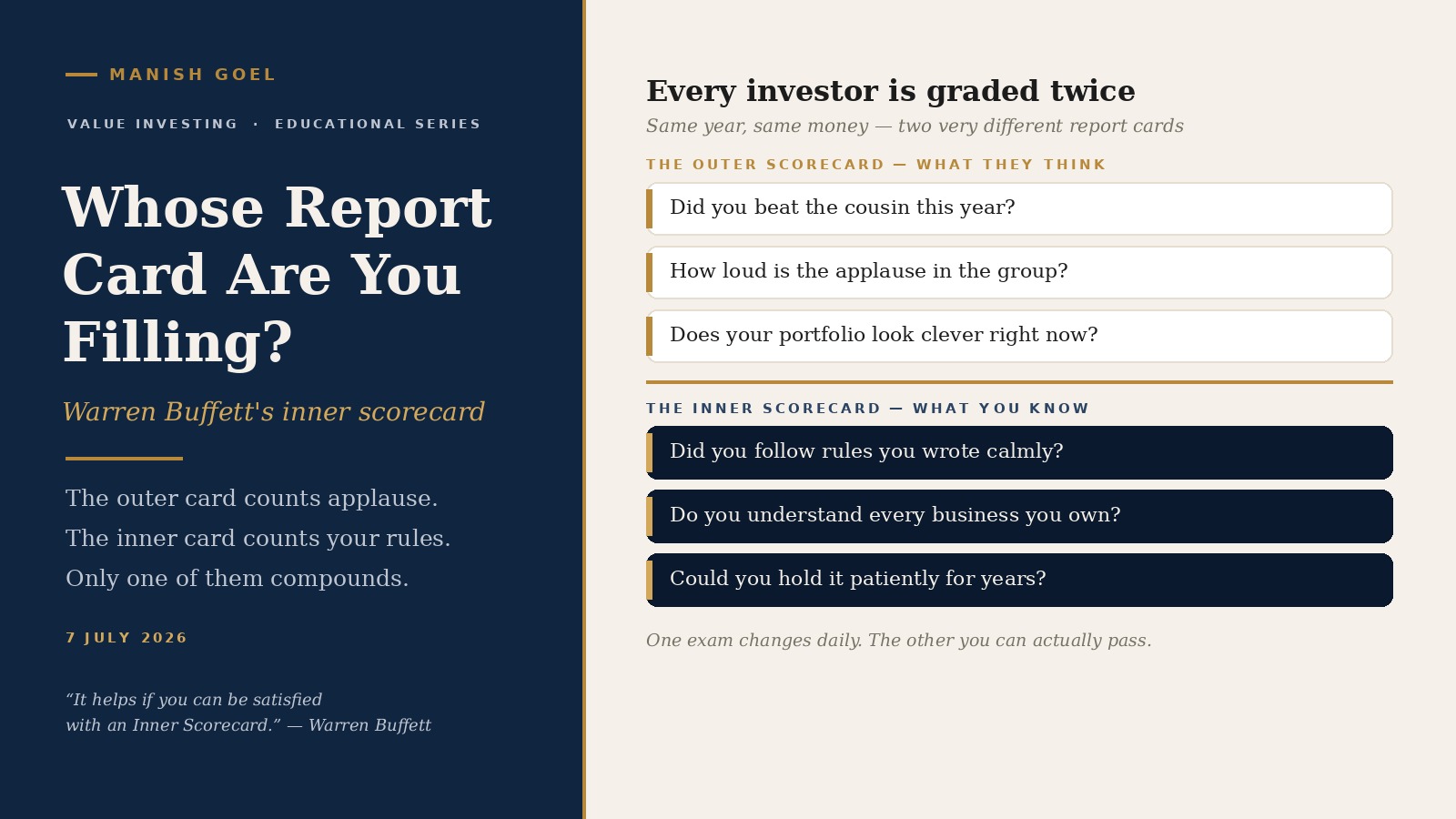 MANISH GOEL

VALUE INVESTING · EDUCATIONAL SERIES

Whose Report Card Are You Filling?

Warren Buffett's inner scorecard

The outer card counts applause.
The inner card counts your rules.
Only one of them compounds.

7 JULY 2026

“It helps if you can be satisfied with an Inner Scorecard.” — Warren Buffett

Every investor is graded twice

Same year, same money — two very different report cards

THE OUTER SCORECARD — WHAT THEY THINK

Did you beat the cousin this year?

How loud is the applause in the group?

Does your portfolio look clever right now?

THE INNER SCORECARD — WHAT YOU KNOW

Did you follow rules you wrote calmly?

Do you understand every business you own?

Could you hold it patiently for years?

One exam changes daily. The other you can actually pass.